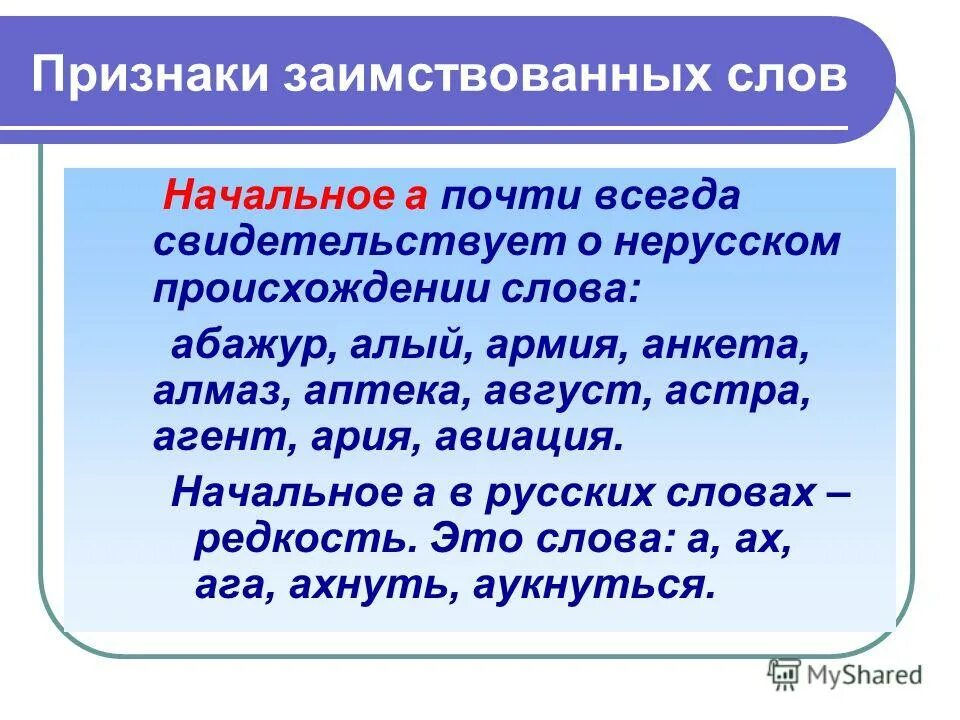 Признаки заимствованных слов

Начальное а почти всегда свидетельствует о нерусском происхождении слова:

абажур, алый, армия, анкета, алмаз, аптека, август, астра, агент, ария, авиация.

Начальное а в русских словах – редкость. Это слова: а, ах, ага, ахнуть, аукнуться.

MyShared